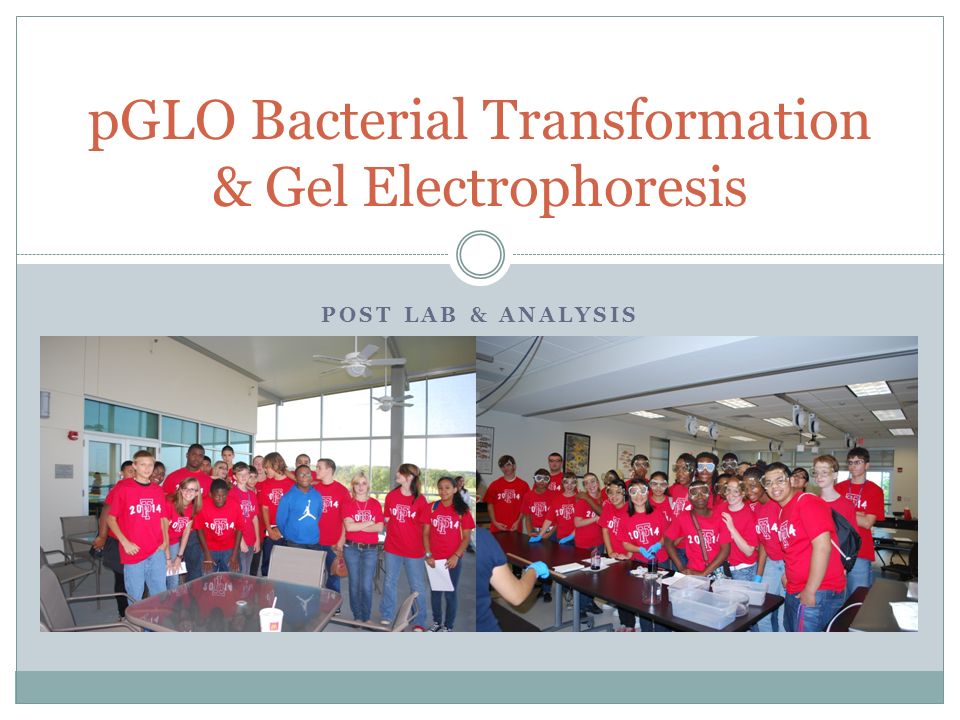 pGLO Bacterial Transformation & Gel Electrophoresis

POST LAB & ANALYSIS